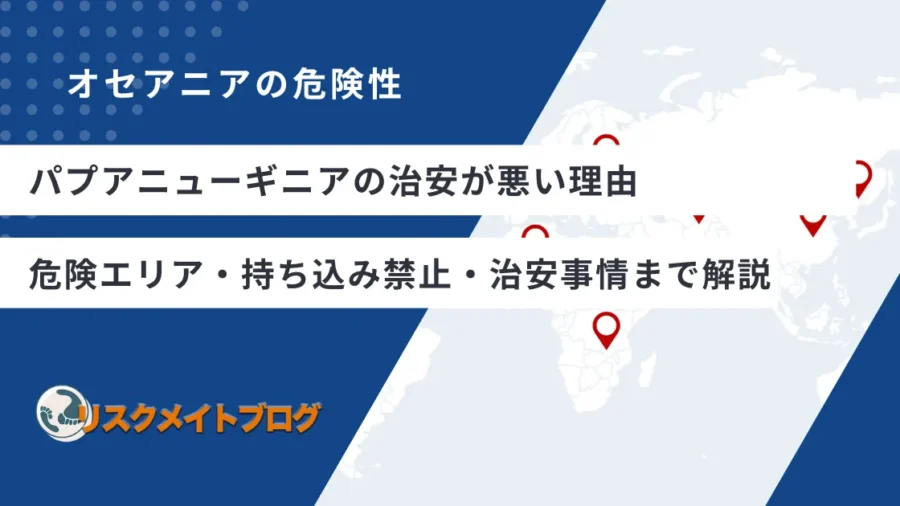 オセアニアの危険性

パプアニューギニアの治安が悪い理由

危険エリア・持ち込み禁止・治安事情まで解説

リスクメイトブログ